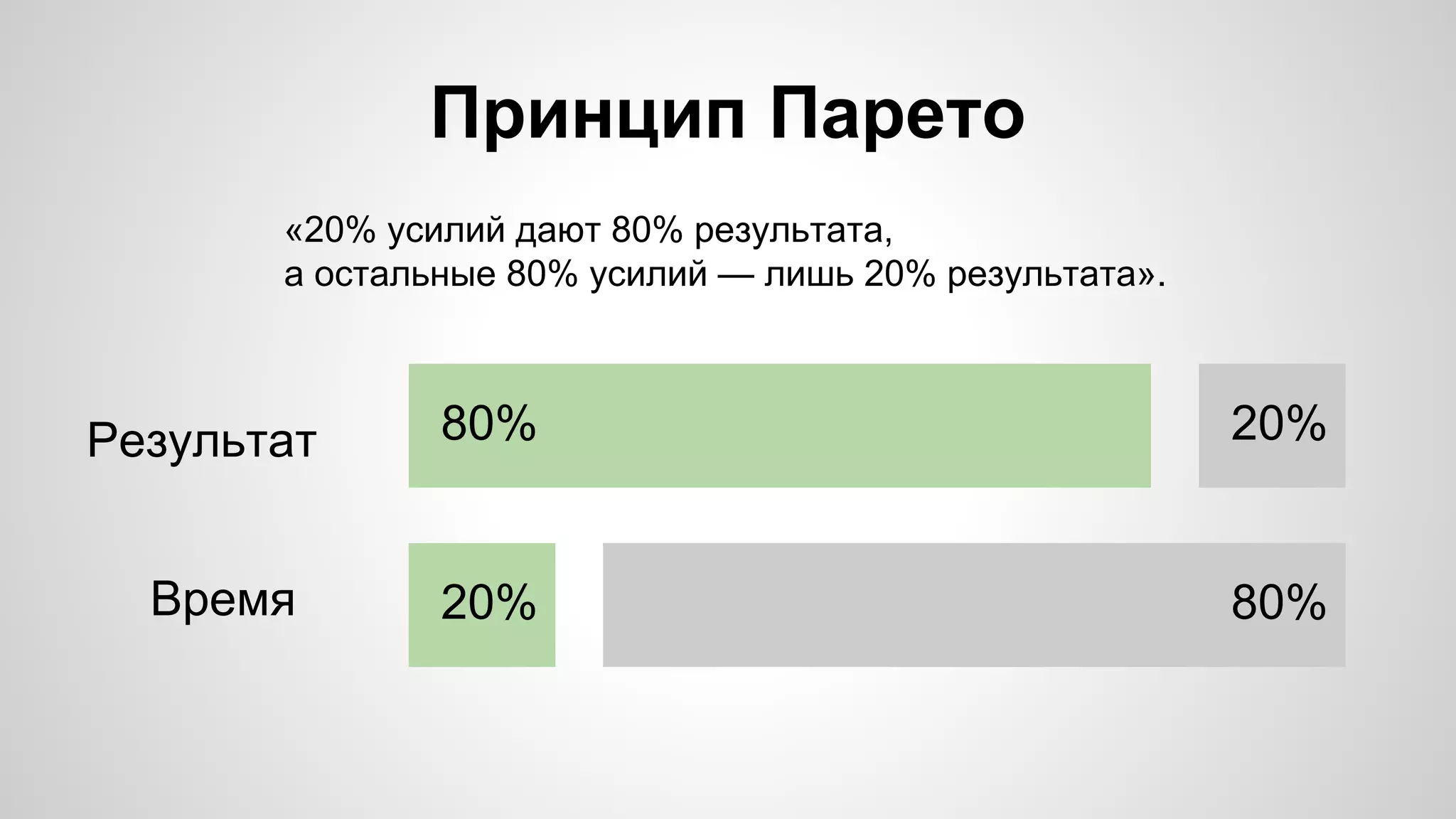 Принцип Парето

«20% усилий дают 80% результата, а остальные 80% усилий — лишь 20% результата».

Результат 80% 20%

Время 20% 80%